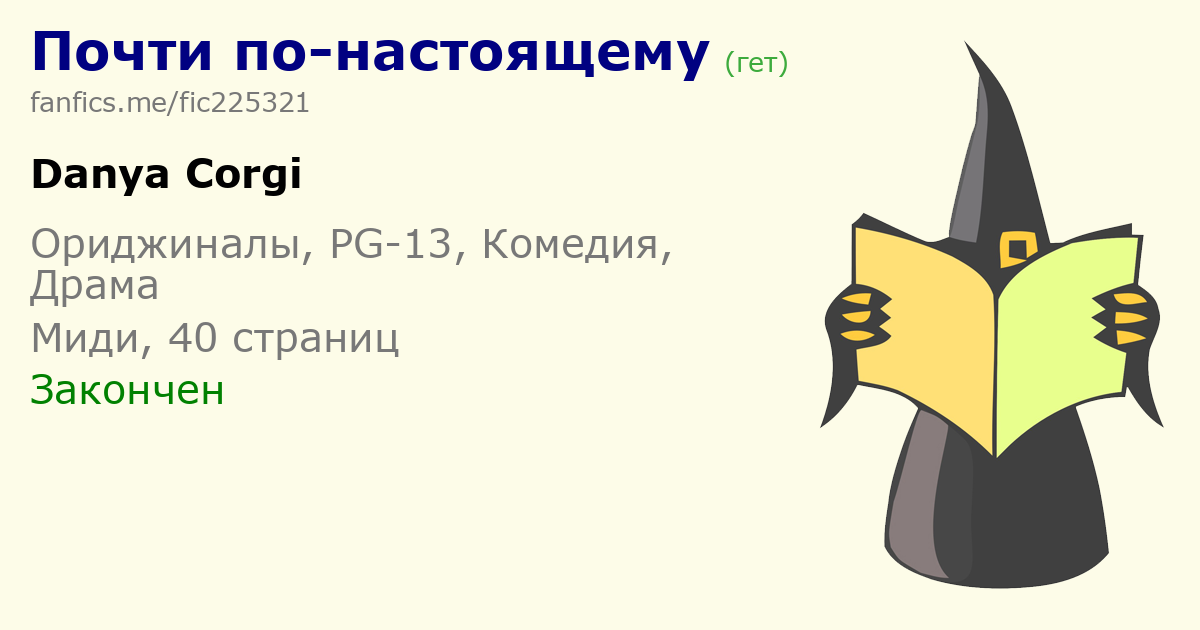 Почти по-настоящему (гет)
fanfics.me/fic225321

Danya Corgi

Ориджиналы, PG-13, Комедия, Драма

Миди, 40 страниц

Закончен